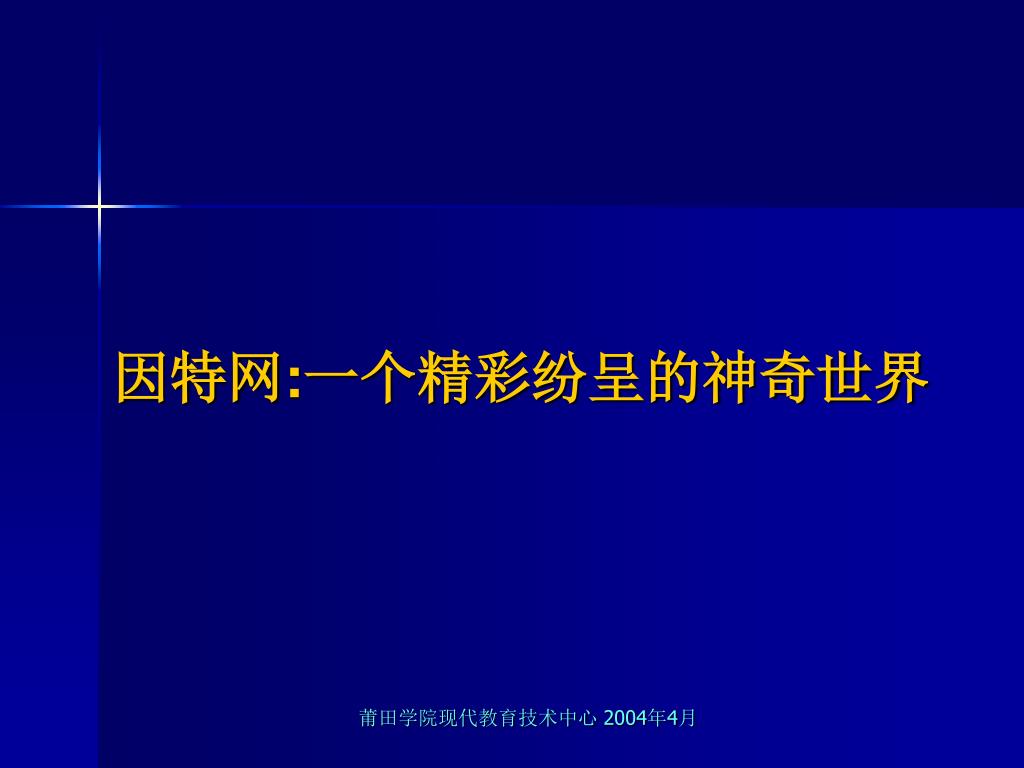 因特网:一个精彩纷呈的神奇世界

莆田学院现代教育技术中心 2004年4月